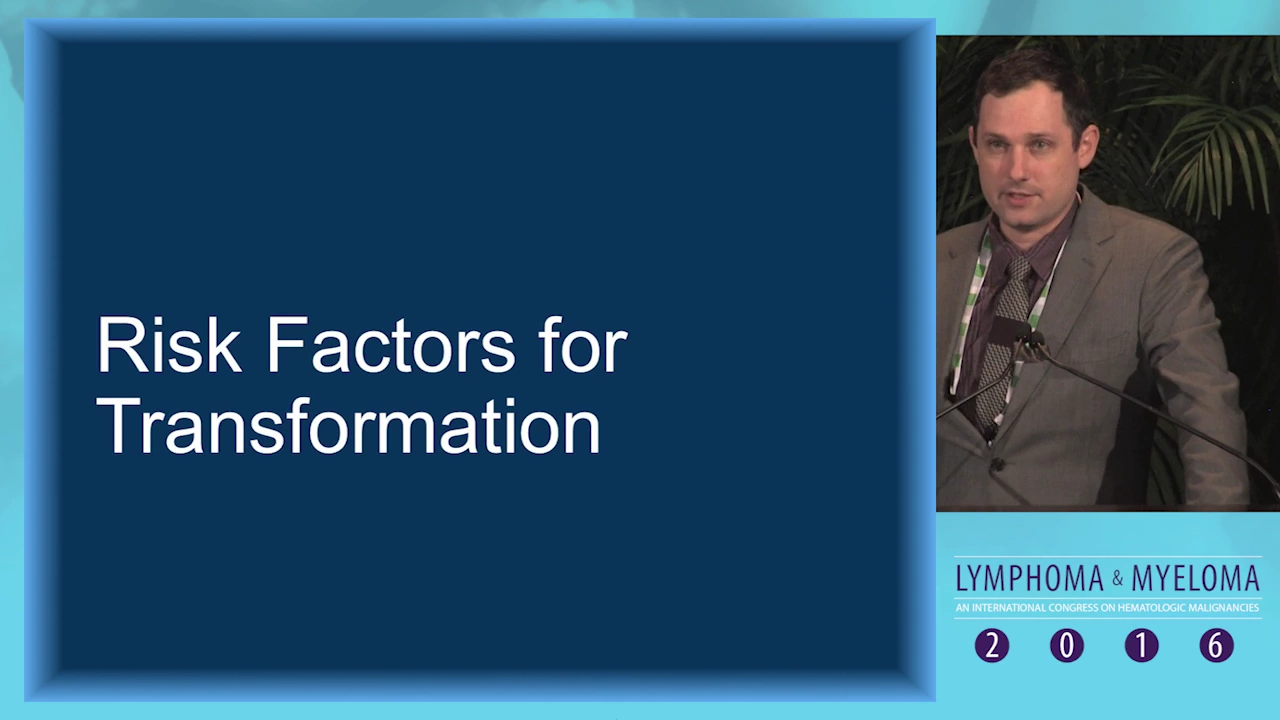 Risk Factors for Transformation

LYMPHOMA & MYELOMA
AN INTERNATIONAL CONGRESS ON HEMATOLOGIC MALIGNANCIES
2 0 1 6